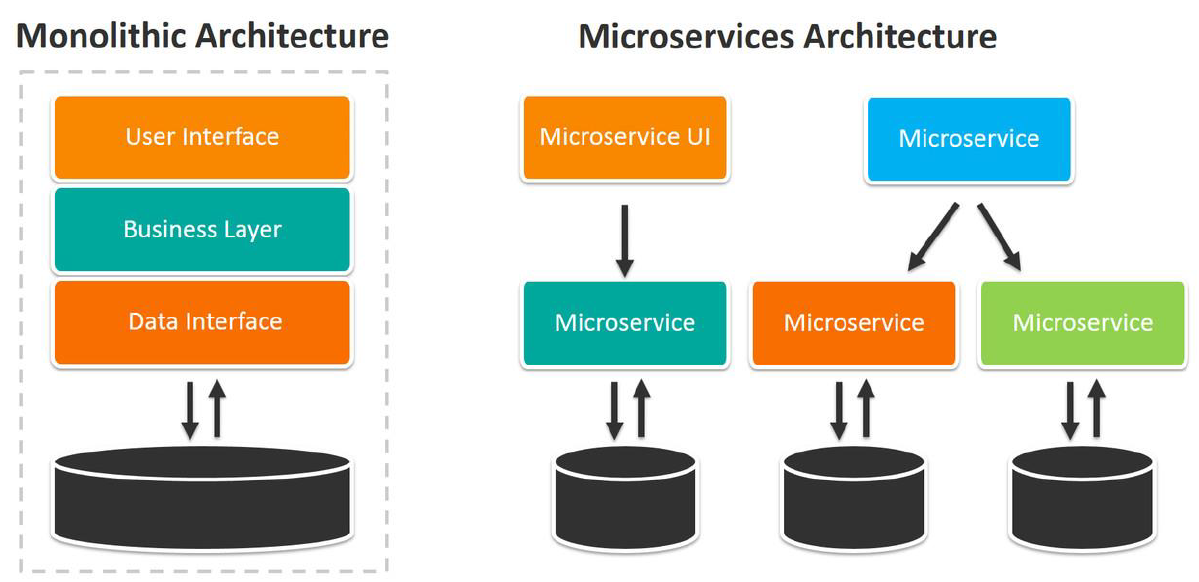 Monolithic Architecture

User Interface

Business Layer

Data Interface

Microservices Architecture

Microservice UI

Microservice

Microservice

Microservice

Microservice